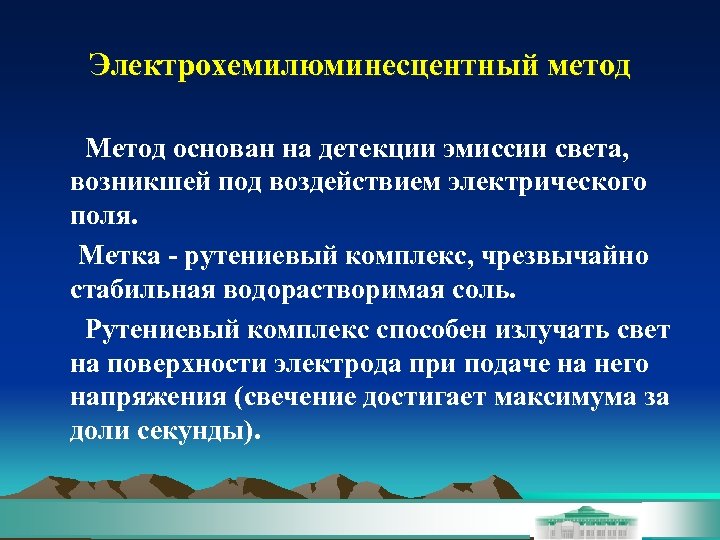 Электрохемилюминесцентный метод

Метод основан на детекции эмиссии света, возникшей под воздействием электрического поля.

Метка - рутениевый комплекс, чрезвычайно стабильная водорастворимая соль.

Рутениевый комплекс способен излучать свет на поверхности электрода при подаче на него напряжения (свечение достигает максимума за доли секунды).